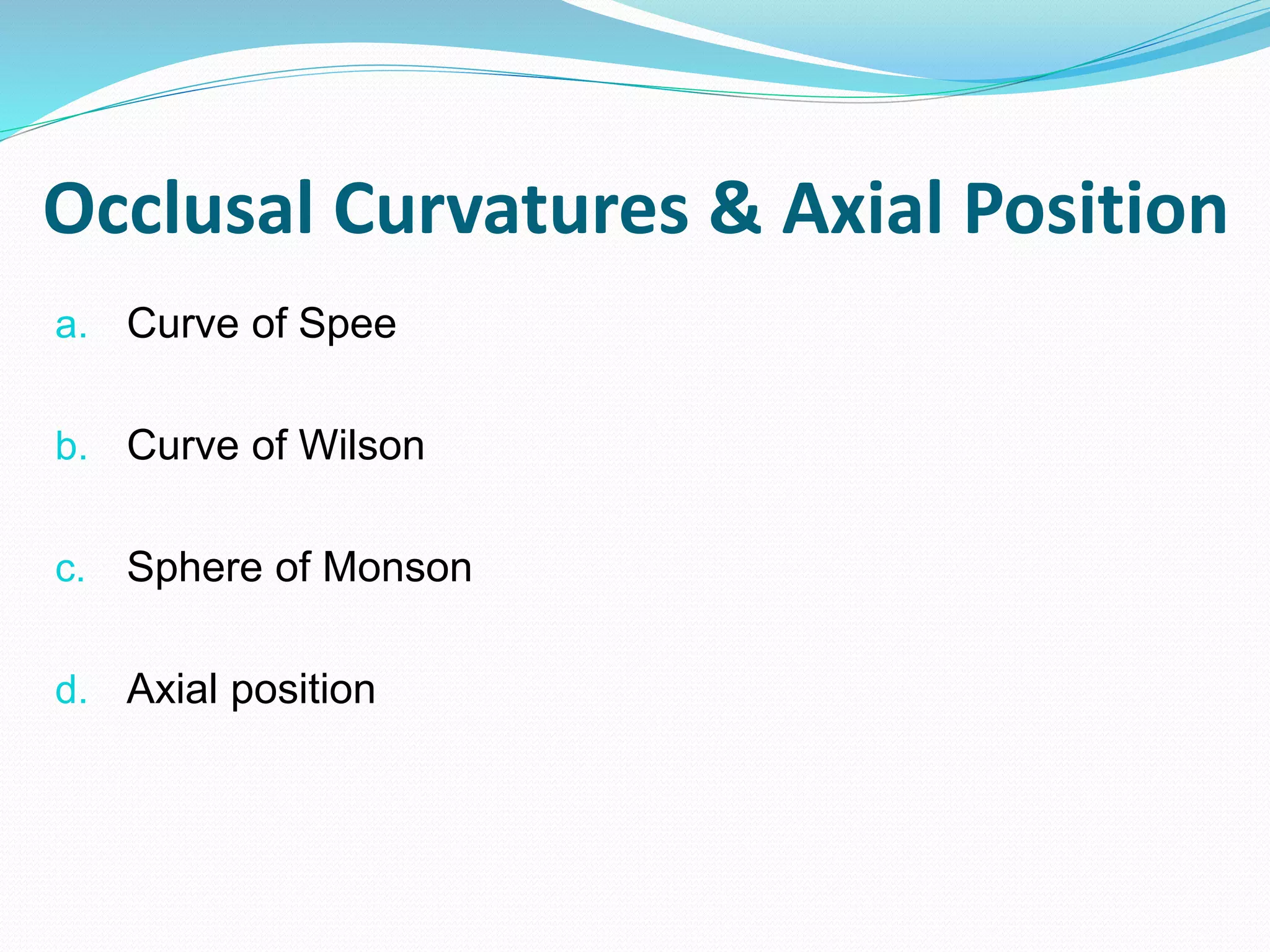 Occlusal Curvatures & Axial Position

a. Curve of Spee

b. Curve of Wilson

c. Sphere of Monson

d. Axial position